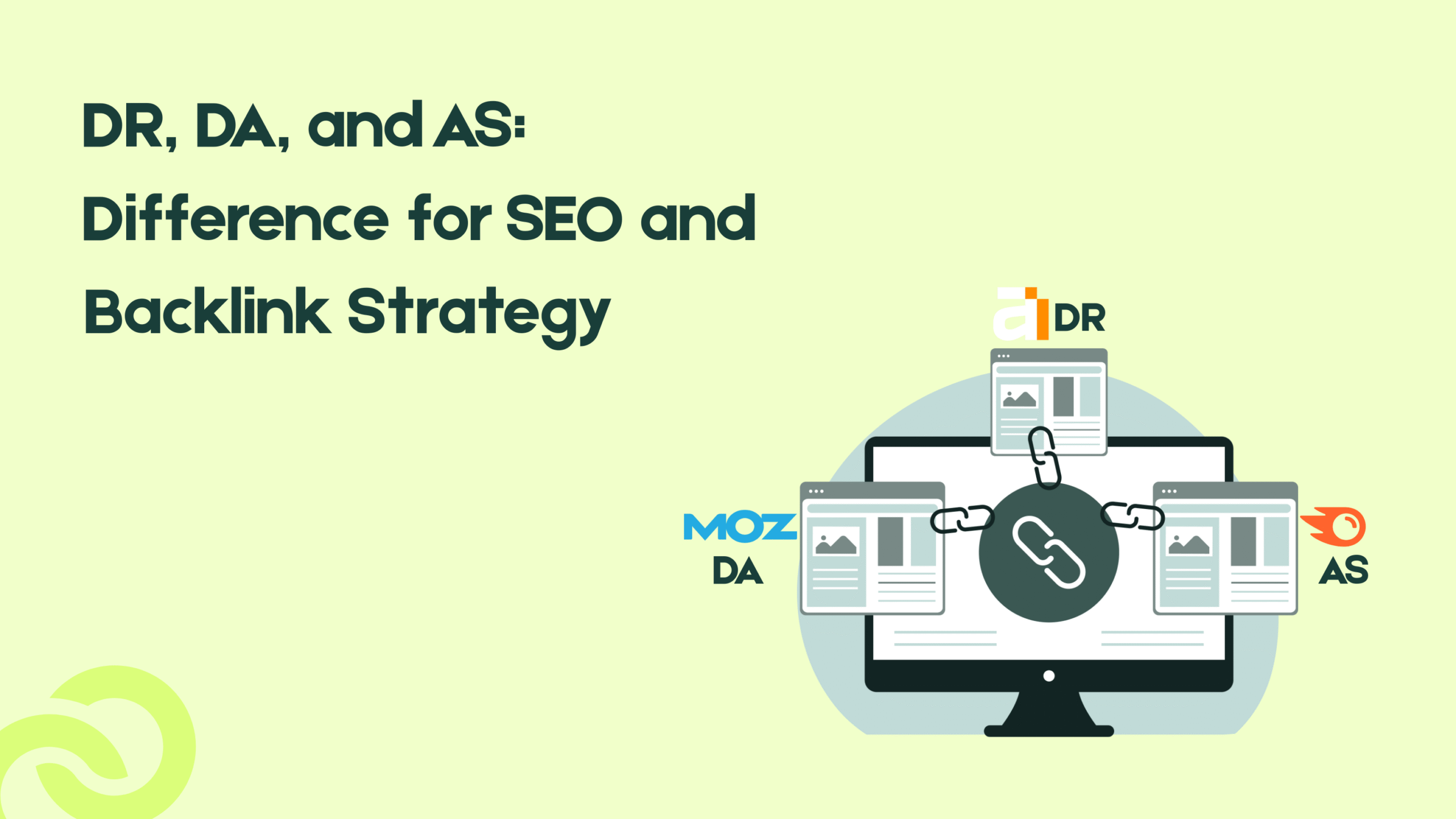 DR, DA, and AS: Difference for SEO and Backlink Strategy

a DR

MOZ
DA

AS